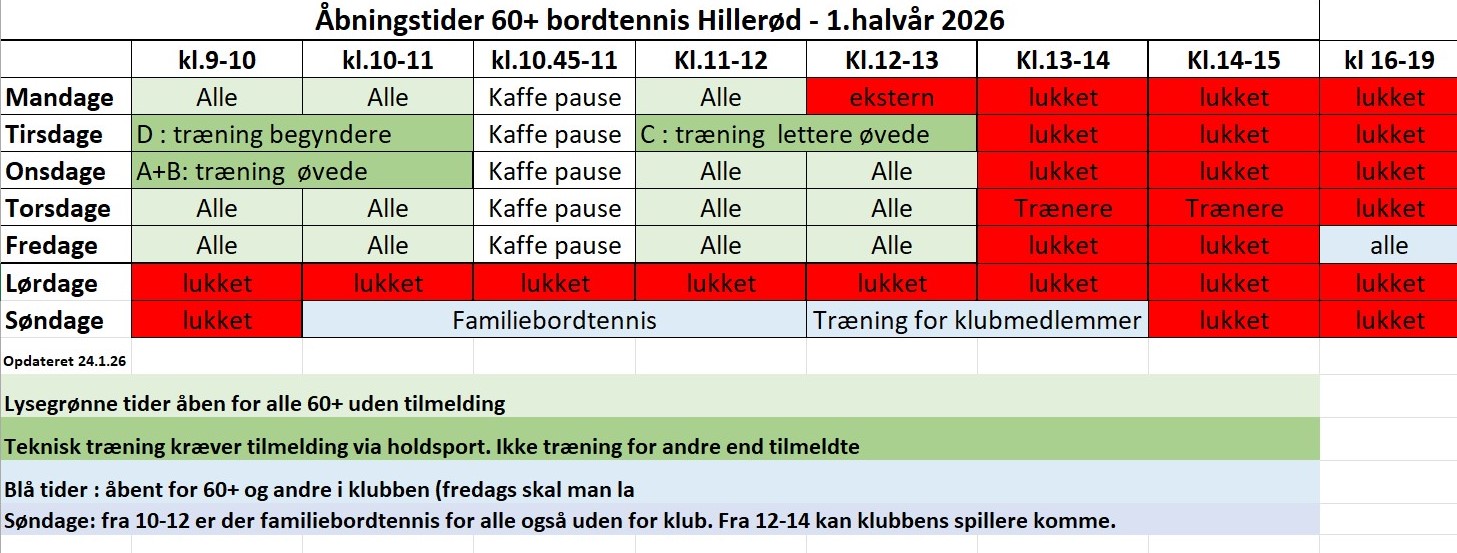 Åbningstider 60+ bordtennis Hillerød - 1.halvår 2026

| | kl.9-10 | kl.10-11 | kl.10.45-11 | Kl.11-12 | Kl.12-13 | Kl.13-14 | Kl.14-15 | kl 16-19 |
|---|---|---|---|---|---|---|---|---|
| Mandage | Alle | Alle | Kaffe pause | Alle | ekstern | lukket | lukket | lukket |
| Tirsdage | D : træning begyndere | | Kaffe pause | C : træning lettere øvede | | lukket | lukket | lukket |
| Onsdage | A+B: træning øvede | | Kaffe pause | Alle | Alle | lukket | lukket | lukket |
| Torsdage | Alle | Alle | Kaffe pause | Alle | Alle | Trænere | Trænere | lukket |
| Fredage | Alle | Alle | Kaffe pause | Alle | Alle | lukket | lukket | alle |
| Lørdage | lukket | lukket | lukket | lukket | lukket | lukket | lukket | lukket |
| Søndage | lukket | Familiebordtennis | | | Træning for klubmedlemmer | | lukket | lukket |

Opdateret 24.1.26

Lysegrønne tider åben for alle 60+ uden tilmelding

Teknisk træning kræver tilmelding via holdsport. Ikke træning for andre end tilmeldte

Blå tider : åbent for 60+ og andre i klubben (fredags skal man la

Søndage: fra 10-12 er der familiebordtennis for alle også uden for klub. Fra 12-14 kan klubbens spillere komme.